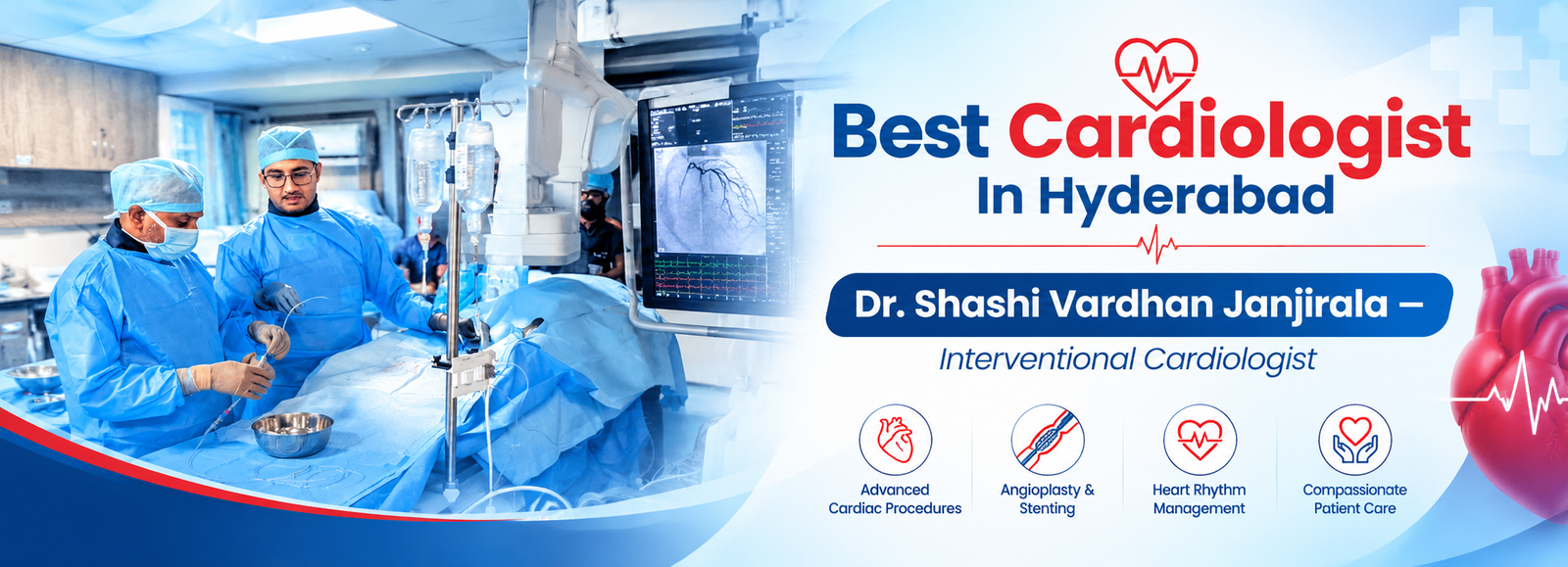 Best Cardiologist In Hyderabad

Dr. Shashi Vardhan Janjirala –

Interventional Cardiologist

Advanced Cardiac Procedures

Angioplasty & Stenting

Heart Rhythm Management

Compassionate Patient Care